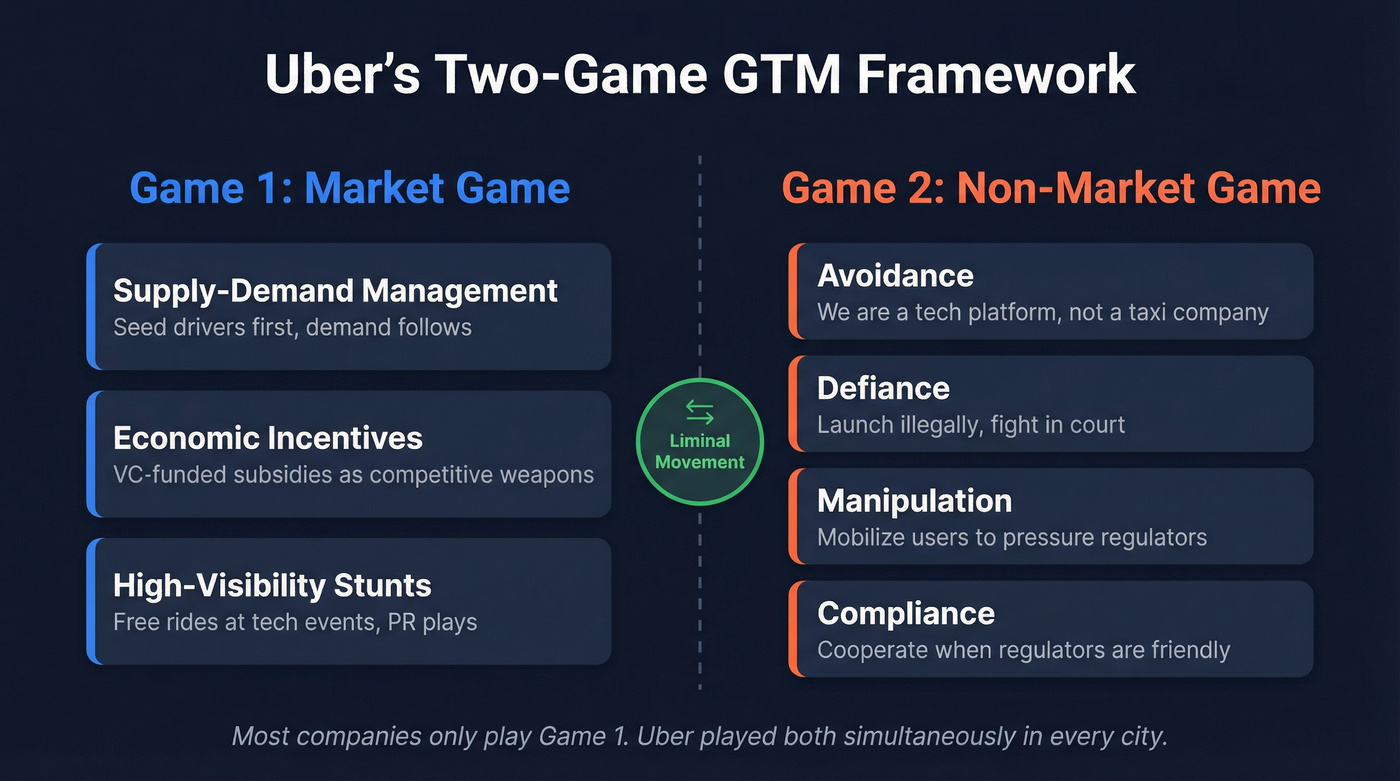 Uber's Two-Game GTM Framework

Game 1: Market Game

Supply-Demand Management
Seed drivers first, demand follows

Economic Incentives
VC-funded subsidies as competitive weapons

High-Visibility Stunts
Free rides at tech events, PR plays

Liminal Movement

Game 2: Non-Market Game

Avoidance
We are a tech platform, not a taxi company

Defiance
Launch illegally, fight in court

Manipulation
Mobilize users to pressure regulators

Compliance
Cooperate when regulators are friendly

Most companies only play Game 1. Uber played both simultaneously in every city.